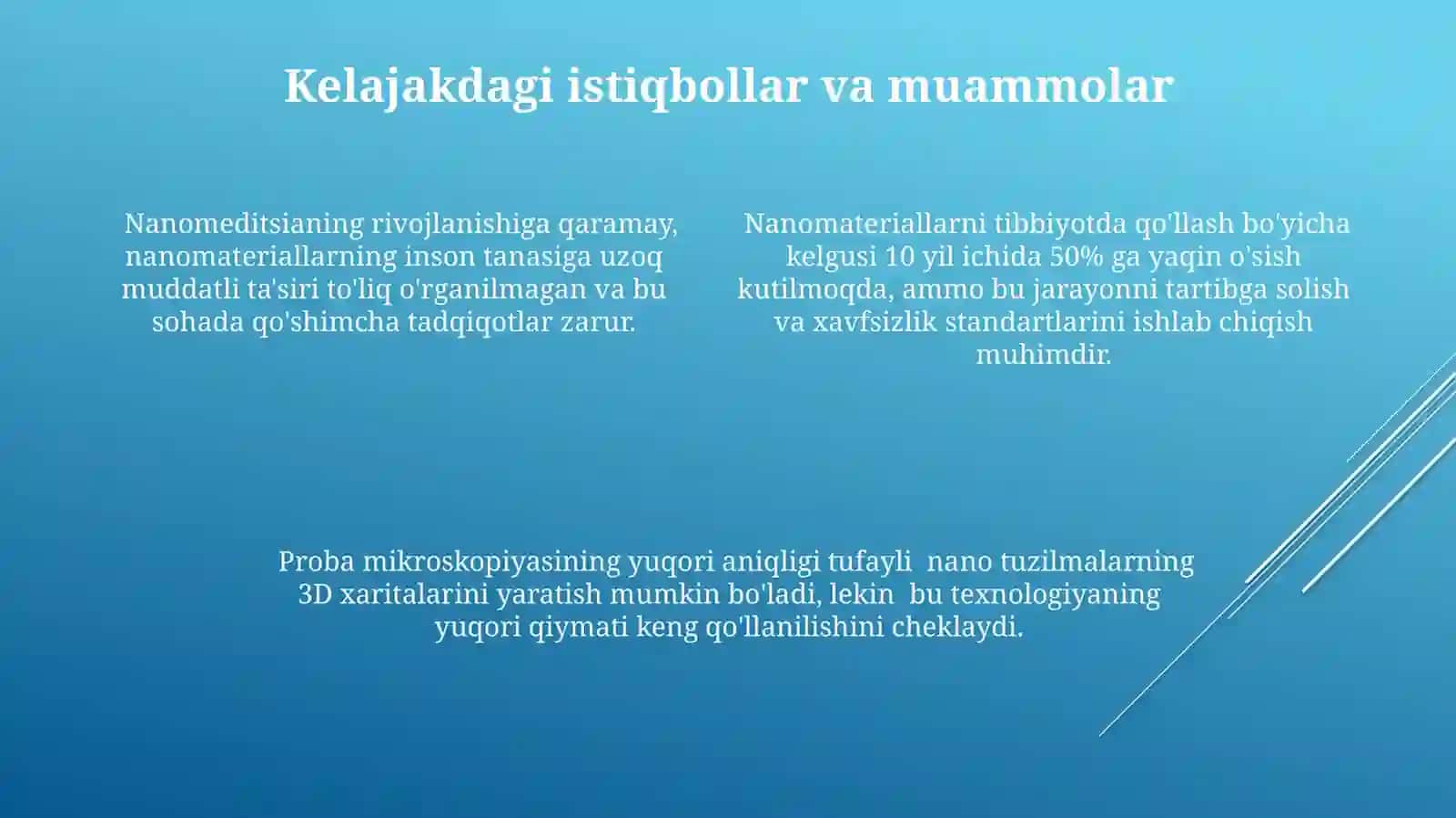 Kelajakdagi istiqbollar va muammolar

Nanomeditsianing rivojlanishiga qaramay, nanomateriallarning inson tanasiga uzoq muddatli ta'siri to'liq o'rganilmagan va bu sohada qo'shimcha tadqiqotlar zarur.

Nanomateriallarni tibbiyotda qo'llash bo'yicha kelgusi 10 yil ichida 50% ga yaqin o'sish kutilmoqda, ammo bu jarayonni tartibga solish va xavfsizlik standartlarini ishlab chiqish muhimdir.

Proba mikroskopiyasining yuqori aniqligi tufayli nano tuzilmalarning 3D xaritalarini yaratish mumkin bo'ladi, lekin bu texnologiyaning yuqori qiymati keng qo'llanilishini cheklaydi.